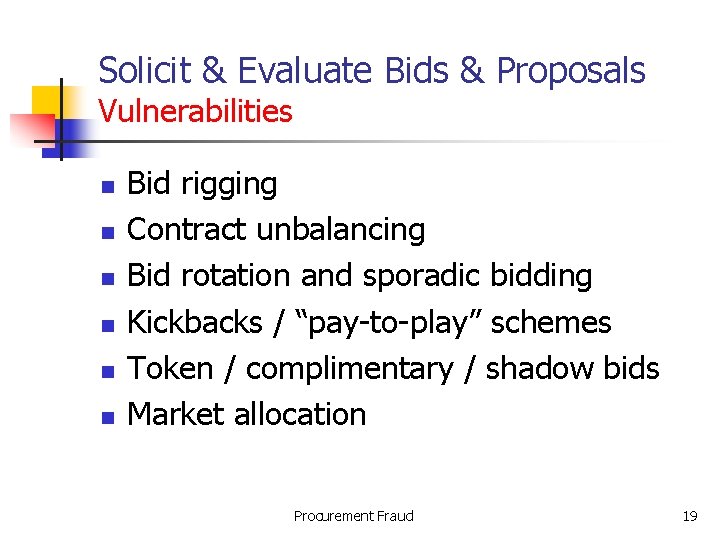 Solicit & Evaluate Bids & Proposals
Vulnerabilities

- Bid rigging
- Contract unbalancing
- Bid rotation and sporadic bidding
- Kickbacks / “pay-to-play” schemes
- Token / complimentary / shadow bids
- Market allocation

Procurement Fraud

19